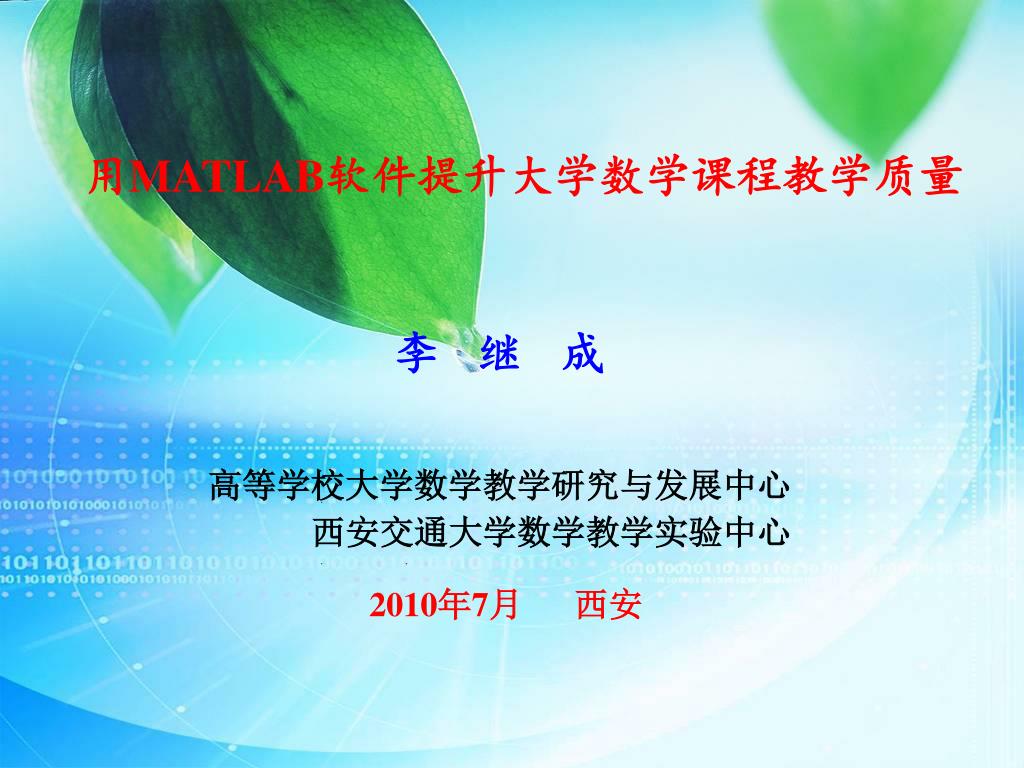 用MATLAB软件提升大学数学课程教学质量

李 继 成

高等学校大学数学教学研究与发展中心
西安交通大学数学教学实验中心

2010年7月 西安